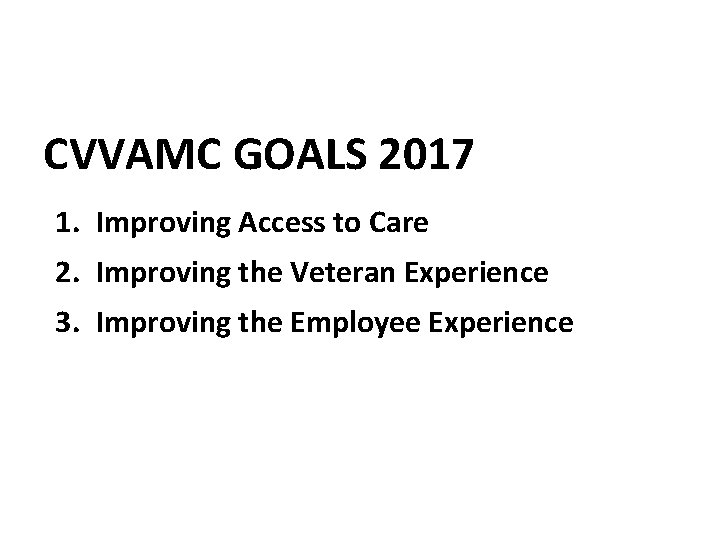 CVVAMC GOALS 2017

1. Improving Access to Care
2. Improving the Veteran Experience
3. Improving the Employee Experience